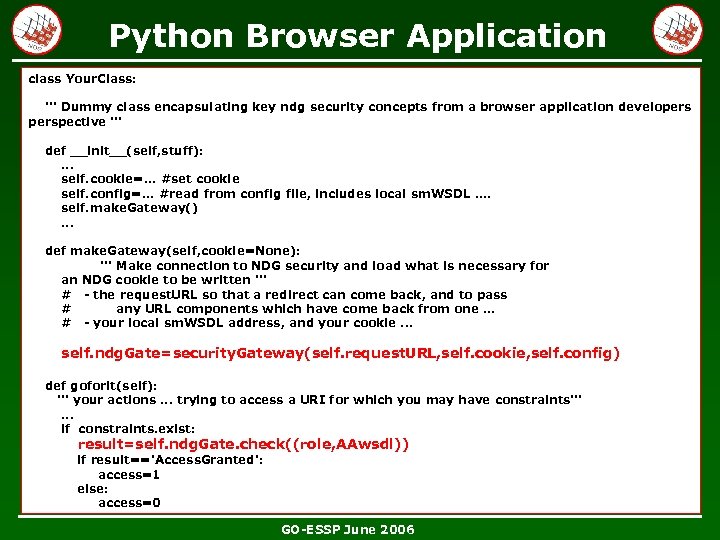 Python Browser Application

class YourClass:

''' Dummy class encapsulating key ndg security concepts from a browser application developers perspective '''

def __init__(self,stuff):
...
self.cookie=... #set cookie
self.config=... #read from config file, includes local smWSDL ....
self.makeGateway()
...

def makeGateway(self,cookie=None):
''' Make connection to NDG security and load what is necessary for an NDG cookie to be written '''
# - the requestURL so that a redirect can come back, and to pass
# any URL components which have come back from one ...
# - your local smWSDL address, and your cookie ...

self.ndgGate=securityGateway(self.requestURL,self.cookie,self.config)

def goforit(self):
''' your actions ... trying to access a URI for which you may have constraints'''
...
if constraints.exist:
result=self.ndgGate.check((role,AAwsdl))
if result=='AccessGranted':
access=1
else:
access=0

GO-ESSP June 2006